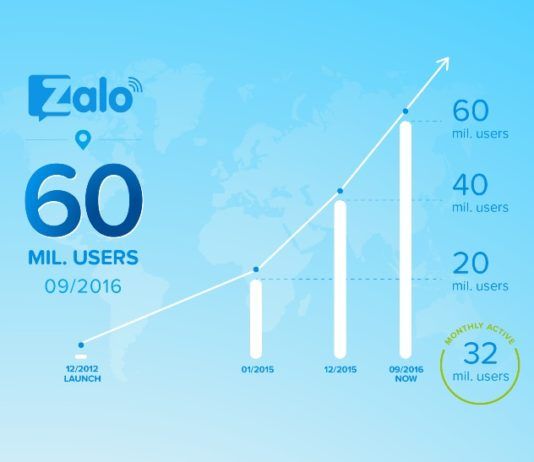 Zalo

60
MIL. USERS
09/2016

60
mil. users

40
mil. users

20
mil. users

12/2012
LAUNCH

01/2015

12/2015

09/2016
NOW

MONTHLY ACTIVE
32
mil. users